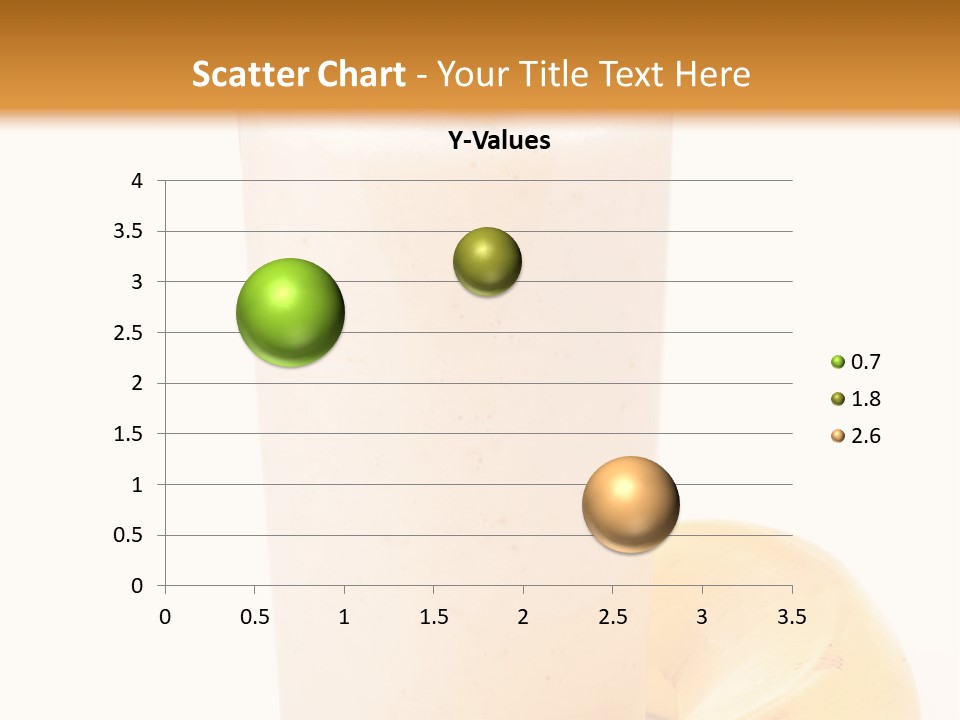 Scatter Chart - Your Title Text Here

Y-Values

4
3.5
3
2.5
2
1.5
1
0.5
0

0 0.5 1 1.5 2 2.5 3 3.5

0.7
1.8
2.6